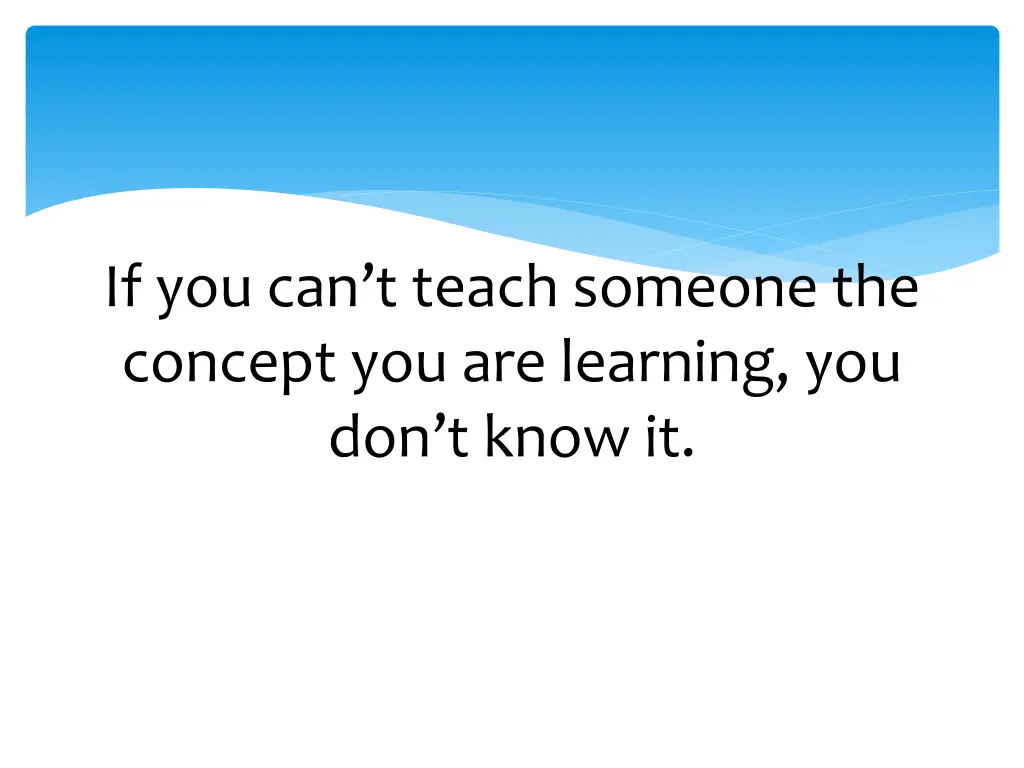 If you can’t teach someone the concept you are learning, you don’t know it.